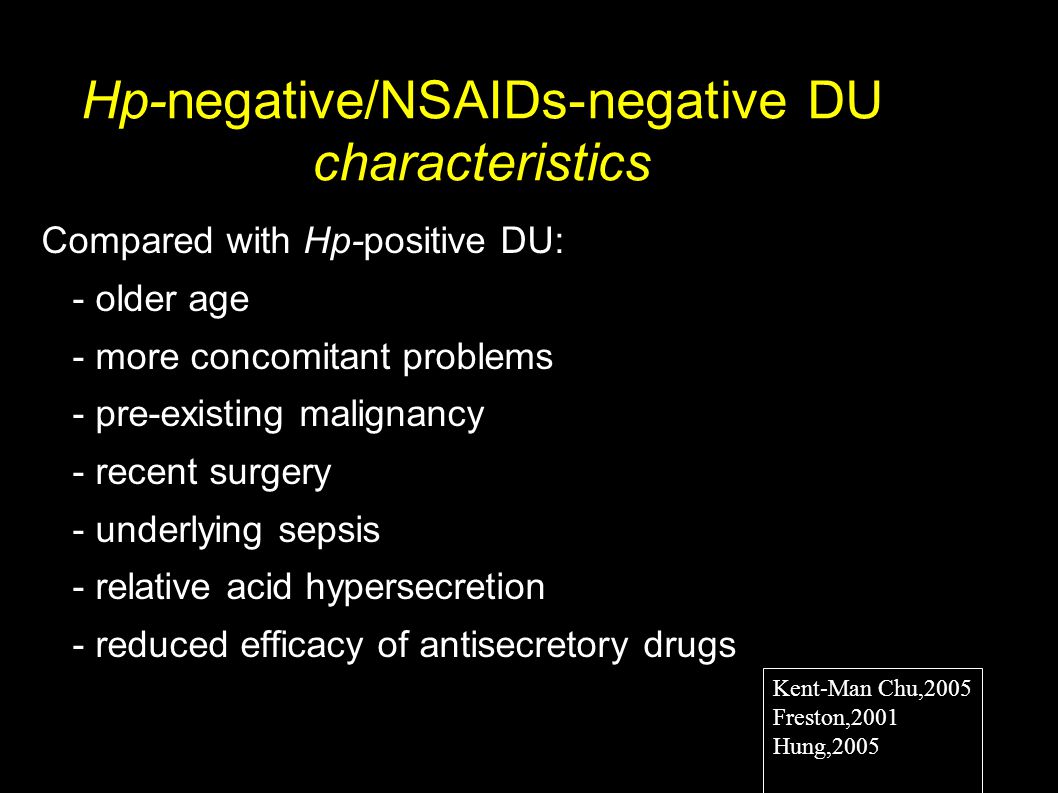 Hp-negative/NSAIDs-negative DU characteristics

Compared with Hp-positive DU:

- older age

- more concomitant problems

- pre-existing malignancy

- recent surgery

- underlying sepsis

- relative acid hypersecretion

- reduced efficacy of antisecretory drugs

Kent-Man Chu,2005
Freston,2001
Hung,2005